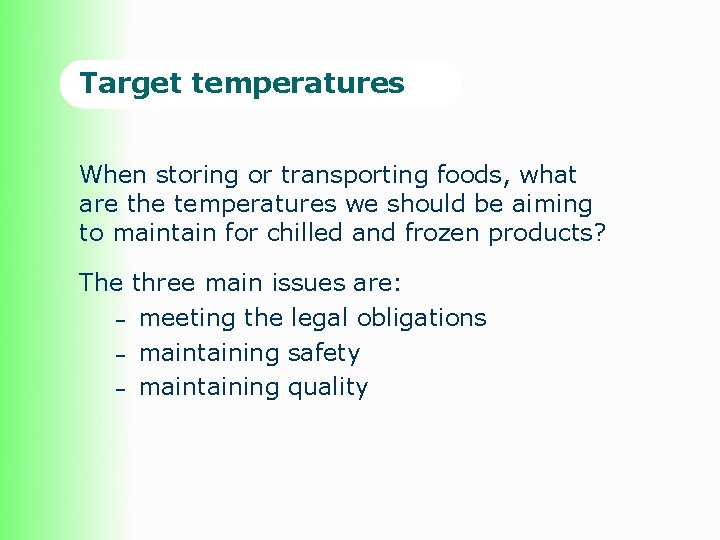 Target temperatures

When storing or transporting foods, what are the temperatures we should be aiming to maintain for chilled and frozen products?

The three main issues are:
– meeting the legal obligations
– maintaining safety
– maintaining quality